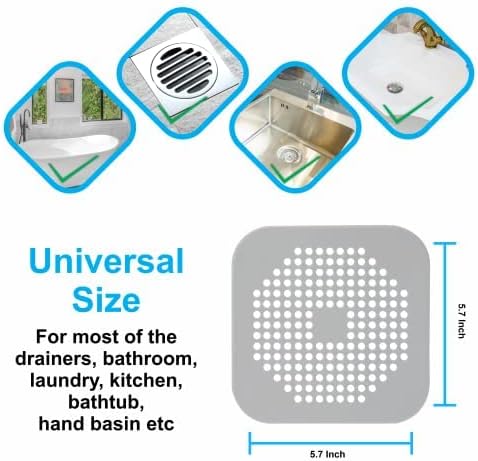 Universal Size

For most of the drainers, bathroom, laundry, kitchen, bathtub, hand basin etc

5.7 Inch

5.7 Inch